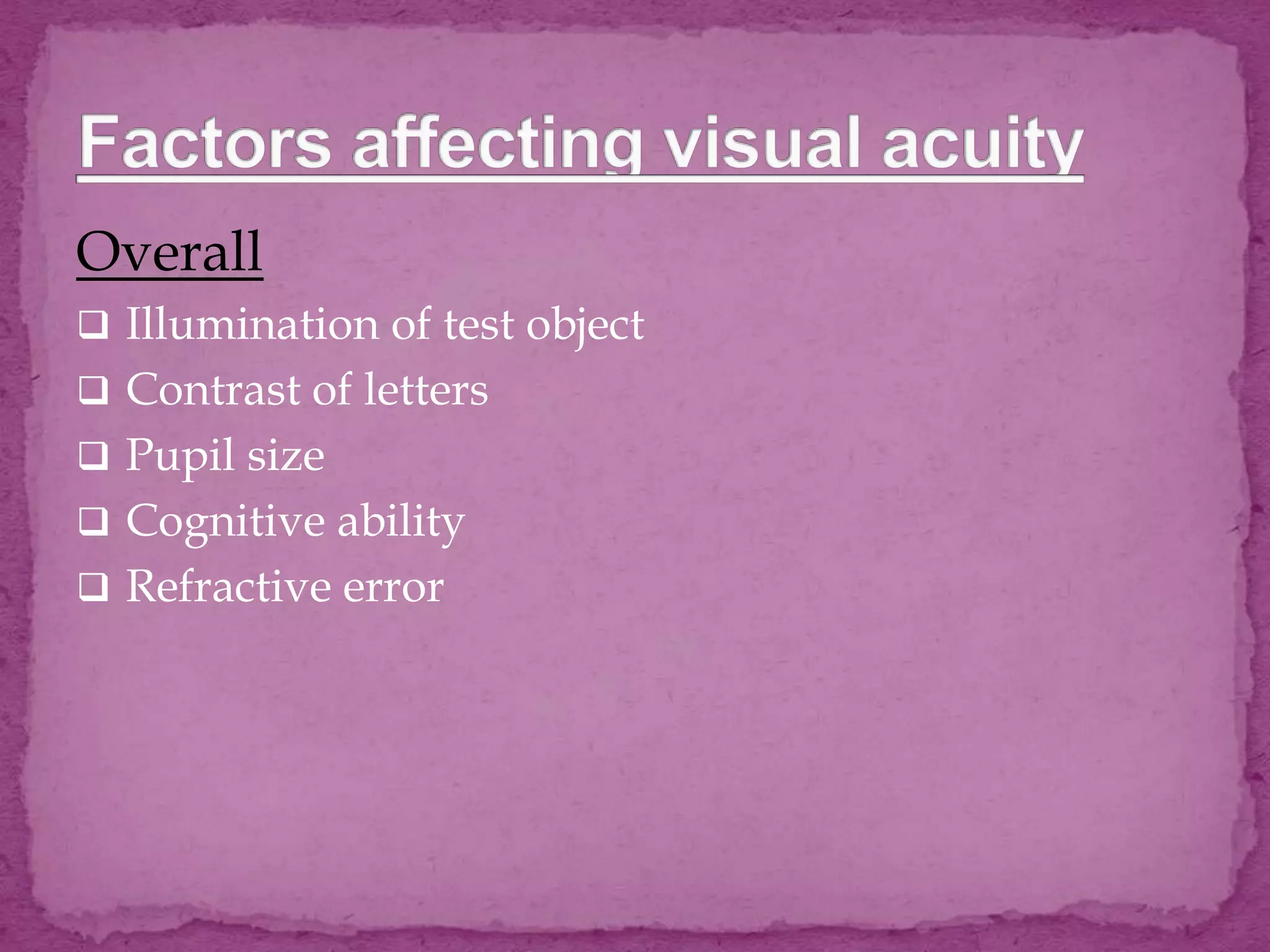 Factors affecting visual acuity

Overall

❑ Illumination of test object
❑ Contrast of letters
❑ Pupil size
❑ Cognitive ability
❑ Refractive error